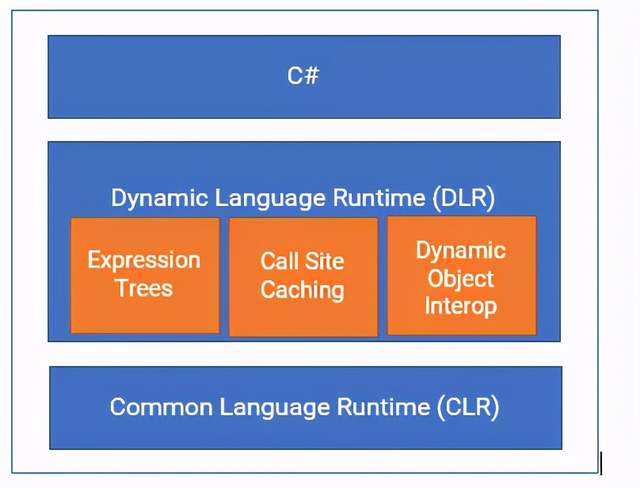 C#

Dynamic Language Runtime (DLR)

Expression Trees

Call Site Caching

Dynamic Object Interop

Common Language Runtime (CLR)